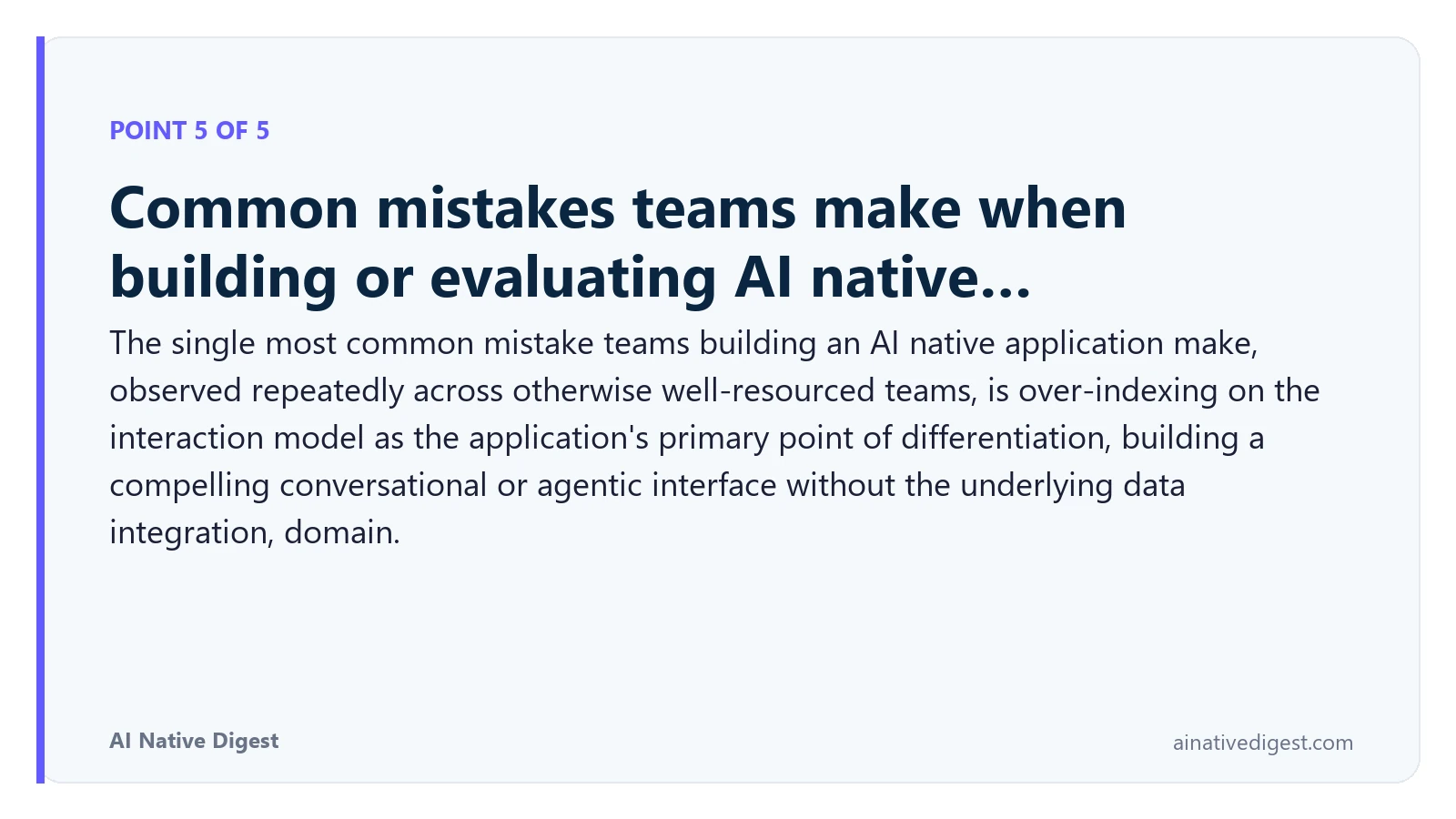 POINT 5 OF 5

Common mistakes teams make when building or evaluating AI native...

The single most common mistake teams building an AI native application make, observed repeatedly across otherwise well-resourced teams, is over-indexing on the interaction model as the application's primary point of differentiation, building a compelling conversational or agentic interface without the underlying data integration, domain.

AI Native Digest

ainativedigest.com